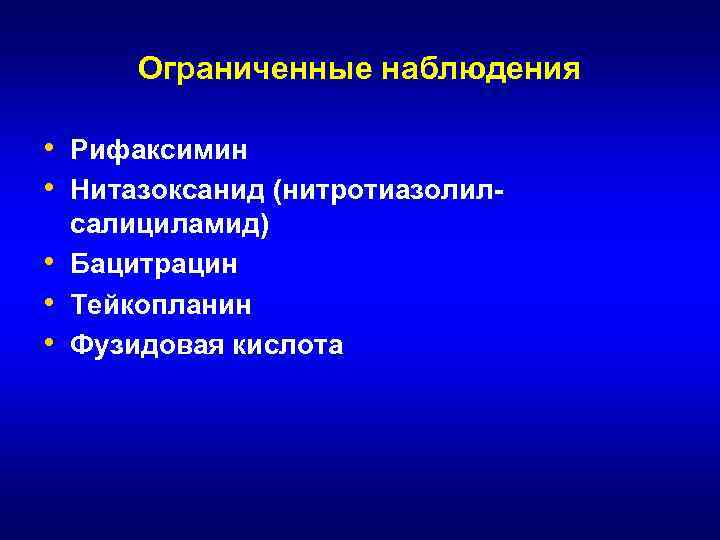 Ограниченные наблюдения

• Рифаксимин
• Нитазоксанид (нитротиазолил-салициламид)
• Бацитрацин
• Тейкопланин
• Фузидовая кислота